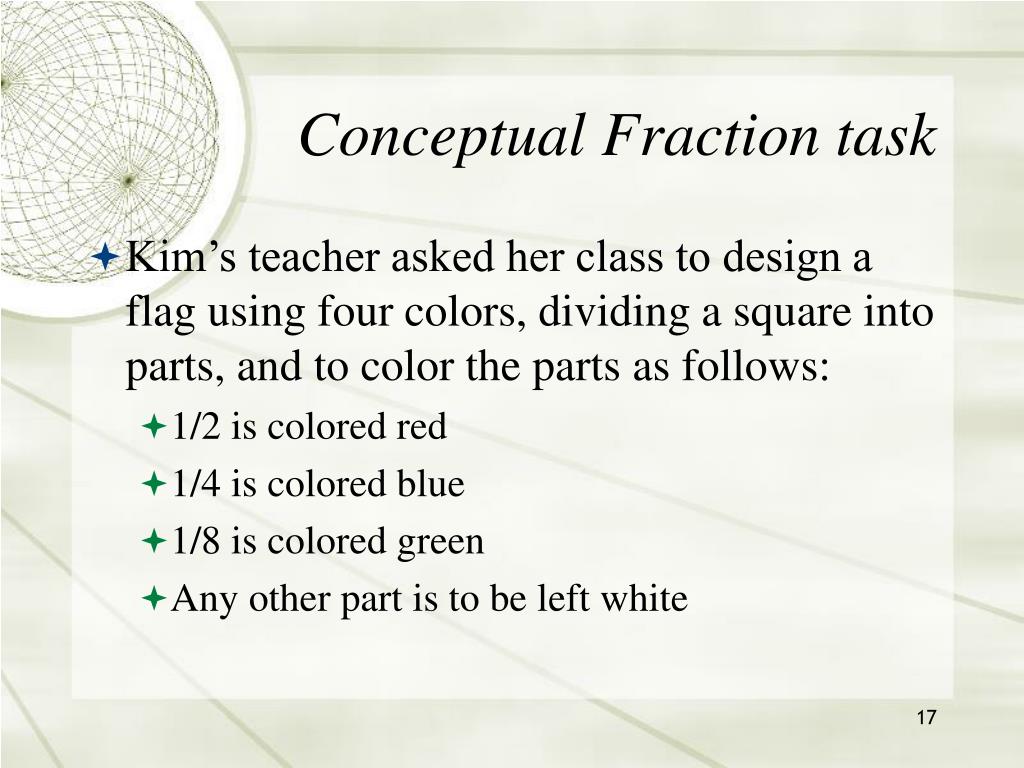 Conceptual Fraction task

Kim’s teacher asked her class to design a flag using four colors, dividing a square into parts, and to color the parts as follows:

1/2 is colored red

1/4 is colored blue

1/8 is colored green

Any other part is to be left white

17